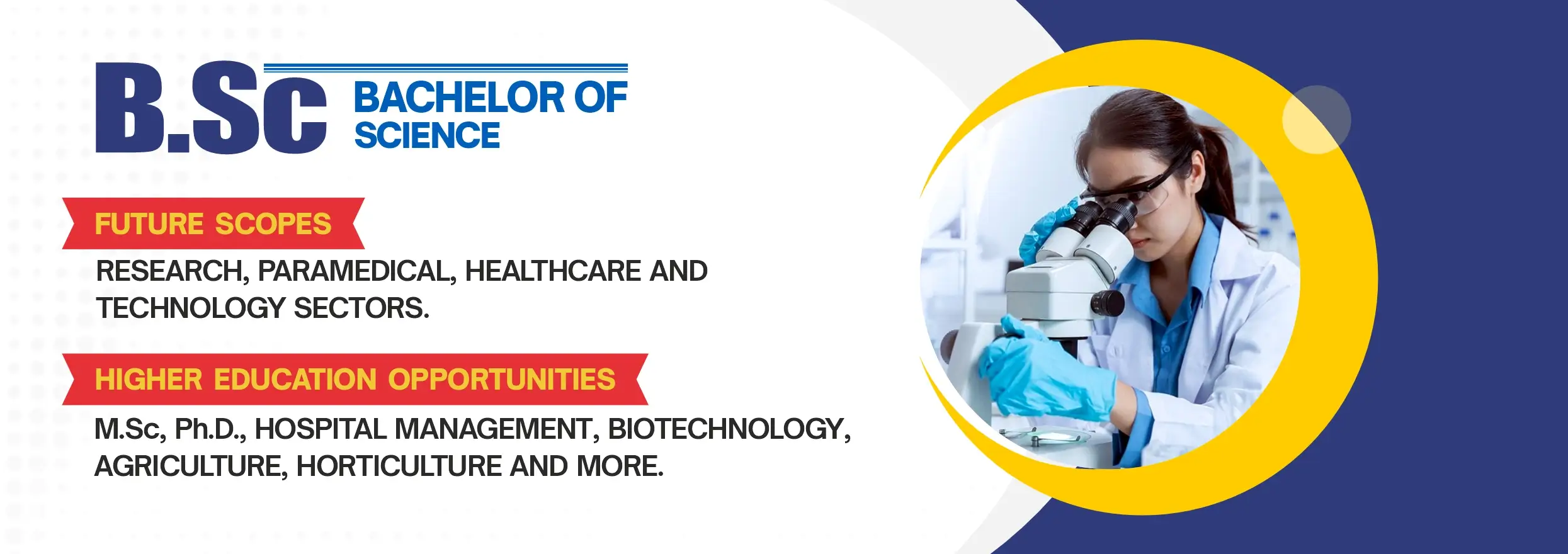 B.Sc BACHELOR OF SCIENCE

FUTURE SCOPES

RESEARCH, PARAMEDICAL, HEALTHCARE AND TECHNOLOGY SECTORS.

HIGHER EDUCATION OPPORTUNITIES

M.Sc, Ph.D., HOSPITAL MANAGEMENT, BIOTECHNOLOGY, AGRICULTURE, HORTICULTURE AND MORE.